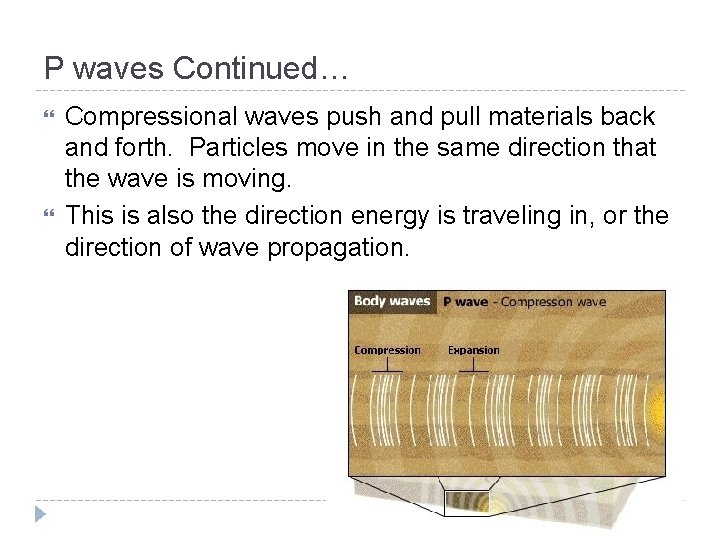 P waves Continued…

Compressional waves push and pull materials back and forth. Particles move in the same direction that the wave is moving.

This is also the direction energy is traveling in, or the direction of wave propagation.

Body waves P wave - Compresson wave

Compression

Expansion